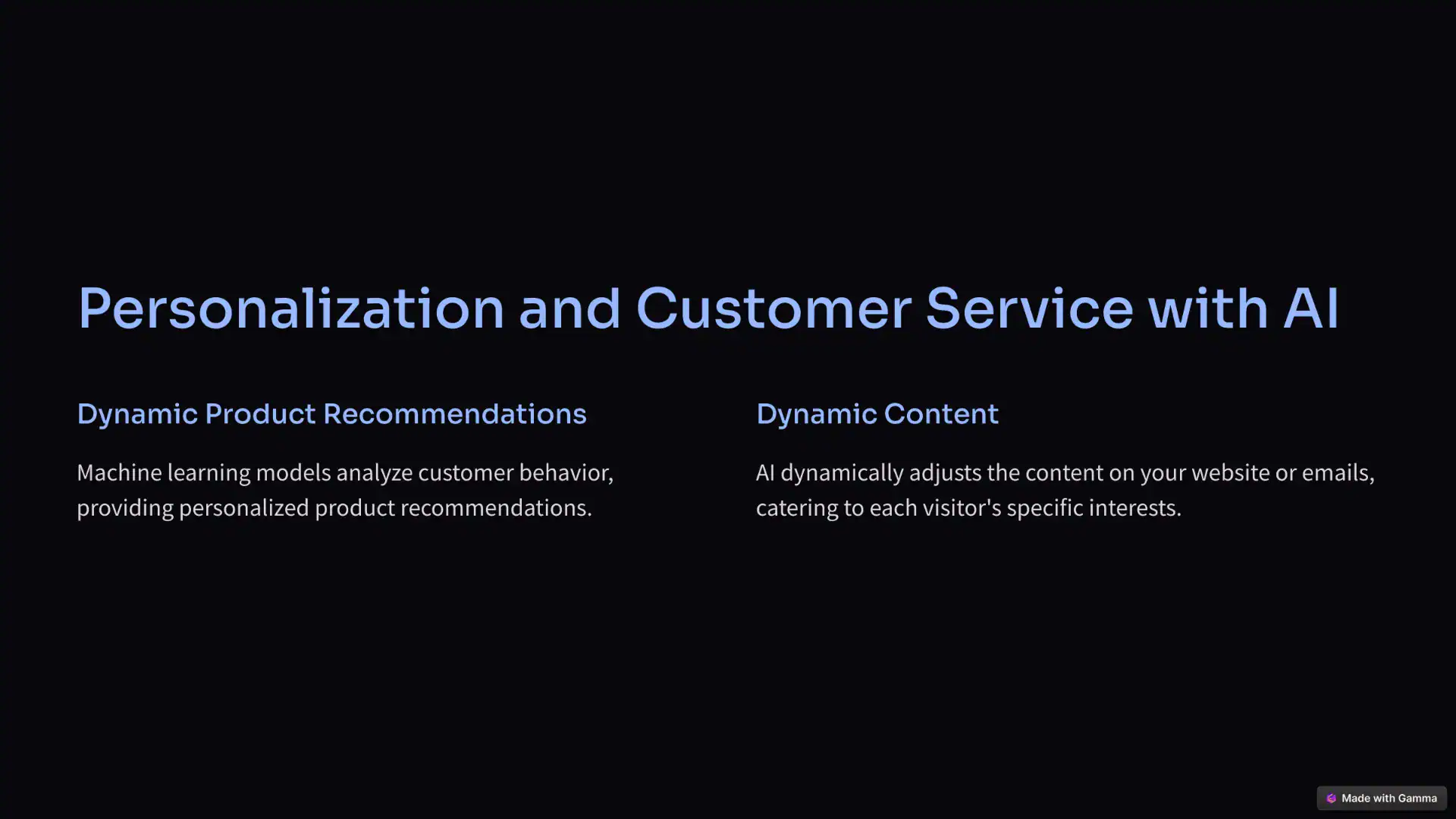 Personalization and Customer Service with AI

Dynamic Product Recommendations

Machine learning models analyze customer behavior, providing personalized product recommendations.

Dynamic Content

AI dynamically adjusts the content on your website or emails, catering to each visitor's specific interests.

Made with Gamma